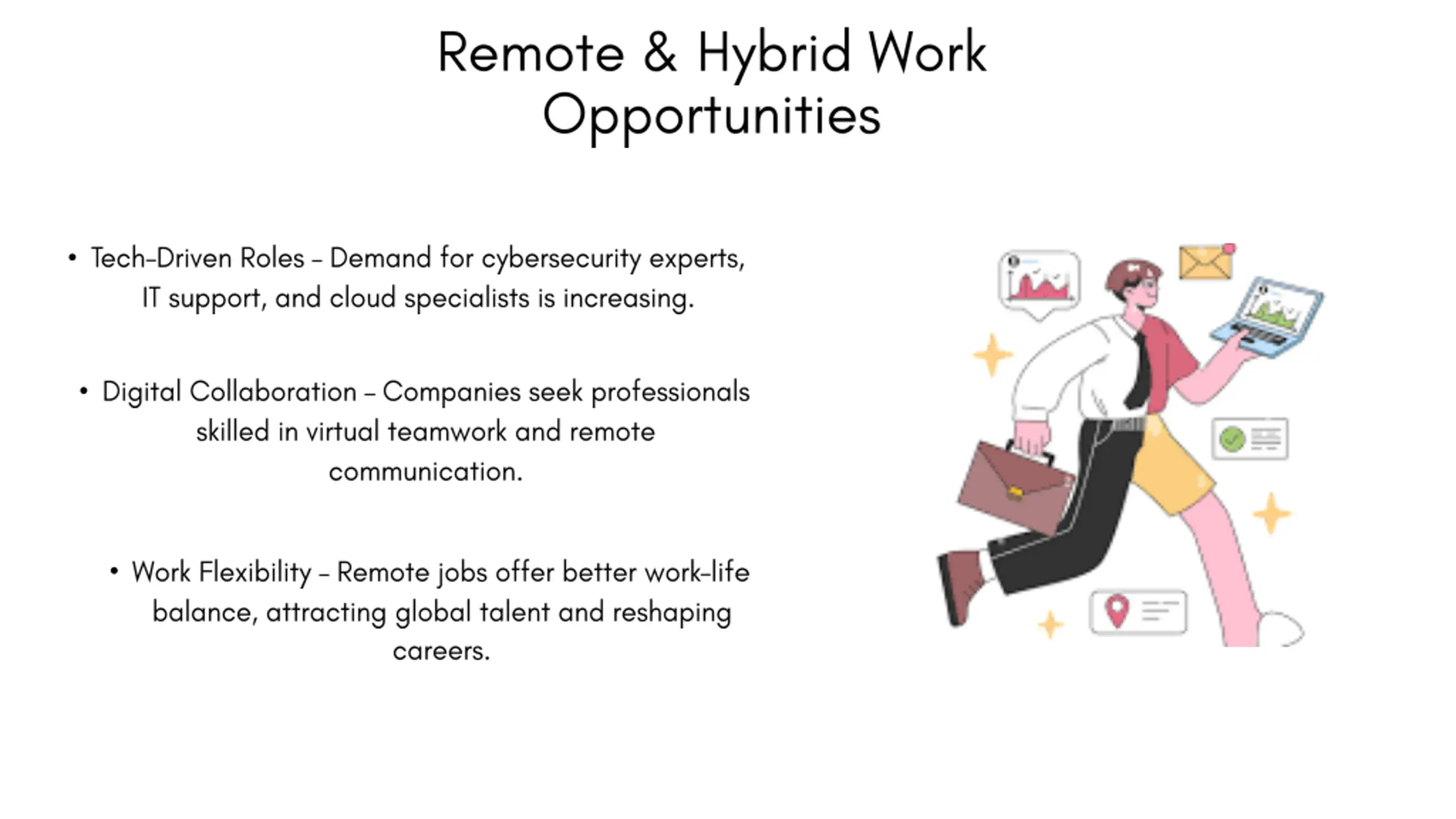 Remote & Hybrid Work Opportunities

• Tech-Driven Roles – Demand for cybersecurity experts, IT support, and cloud specialists is increasing.

• Digital Collaboration – Companies seek professionals skilled in virtual teamwork and remote communication.

• Work Flexibility – Remote jobs offer better work-life balance, attracting global talent and reshaping careers.